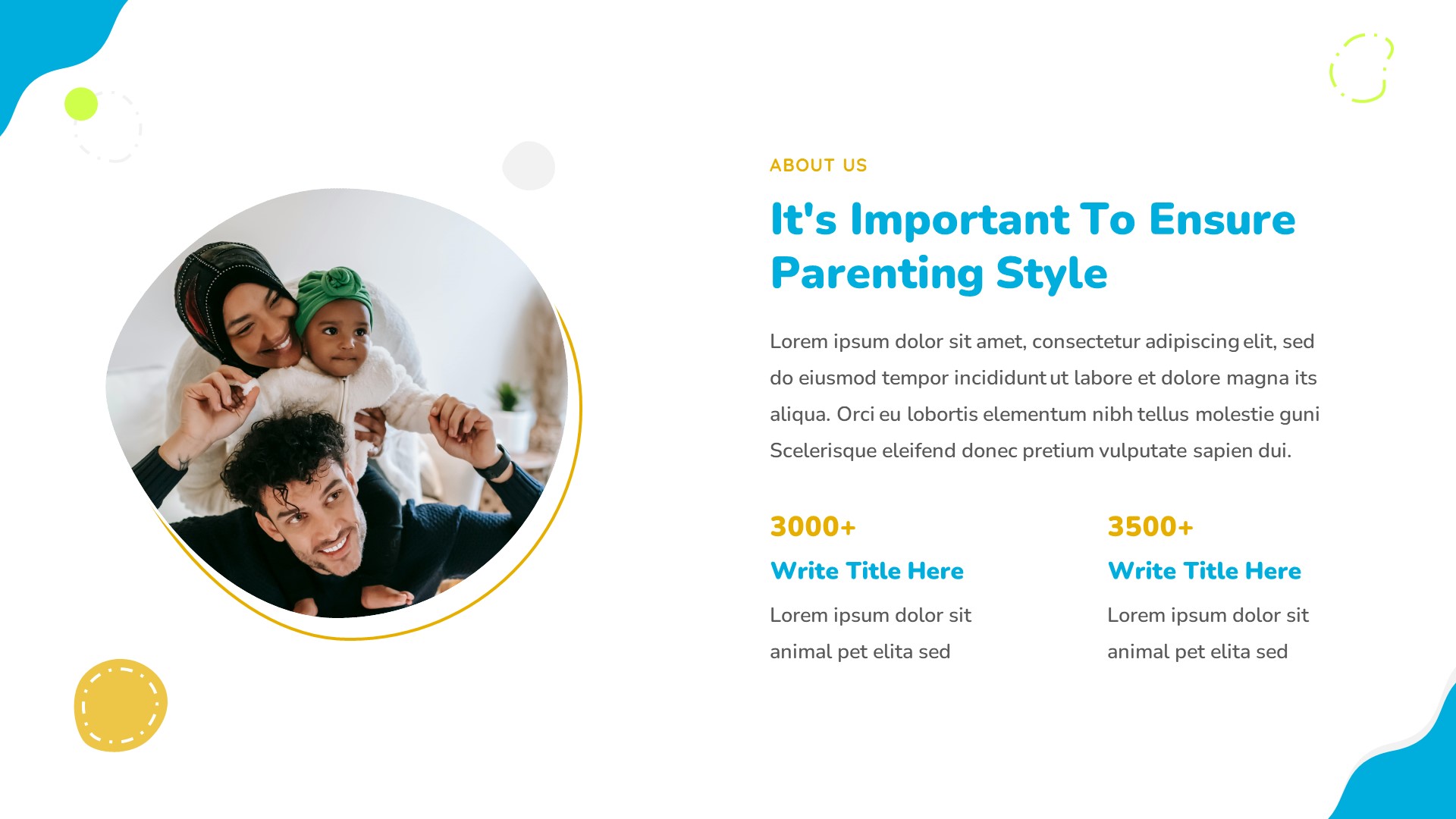 ABOUT US

It's Important To Ensure Parenting Style

Lorem ipsum dolor sit amet, consectetur adipiscing elit, sed do eiusmod tempor incididunt ut labore et dolore magna its aliqua. Orci eu lobortis elementum nibh tellus molestie guni Scelerisque eleifend donec pretium vulputate sapien dui.

3000+

Write Title Here

Lorem ipsum dolor sit animal pet elita sed

3500+

Write Title Here

Lorem ipsum dolor sit animal pet elita sed